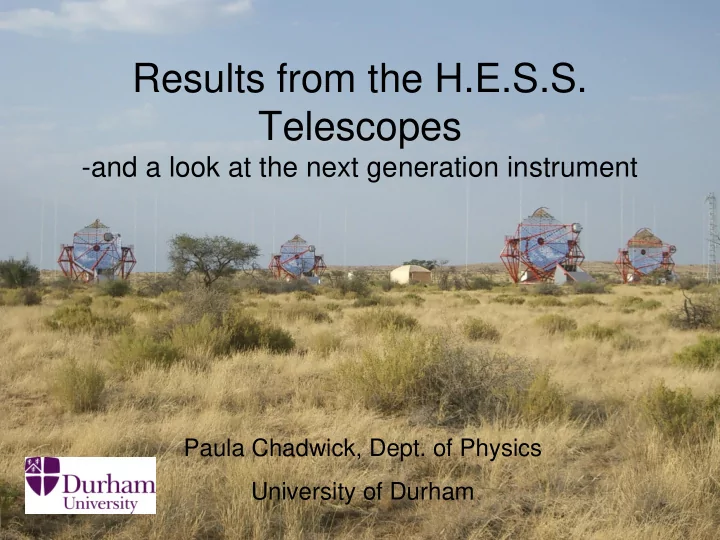 Results from the H.E.S.S. Telescopes
-and a look at the next generation instrument

Paula Chadwick, Dept. of Physics

University of Durham

Durham University